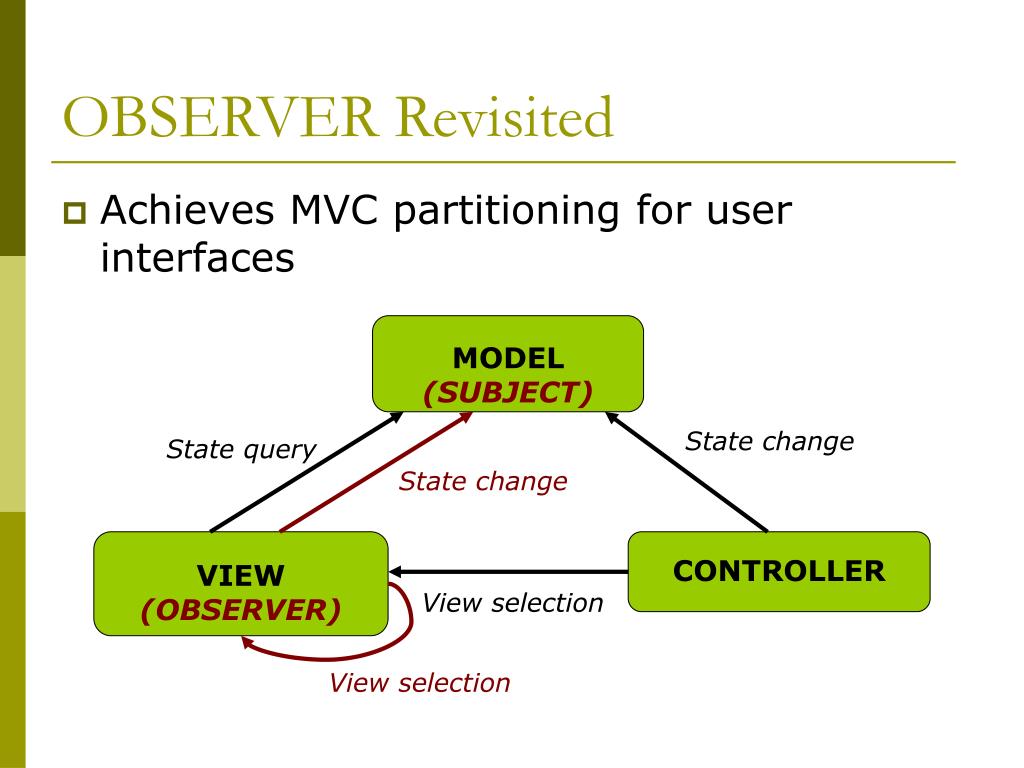 OBSERVER Revisited

Achieves MVC partitioning for user interfaces

MODEL
(SUBJECT)

State query

State change

State change

VIEW
(OBSERVER)

CONTROLLER

View selection

View selection